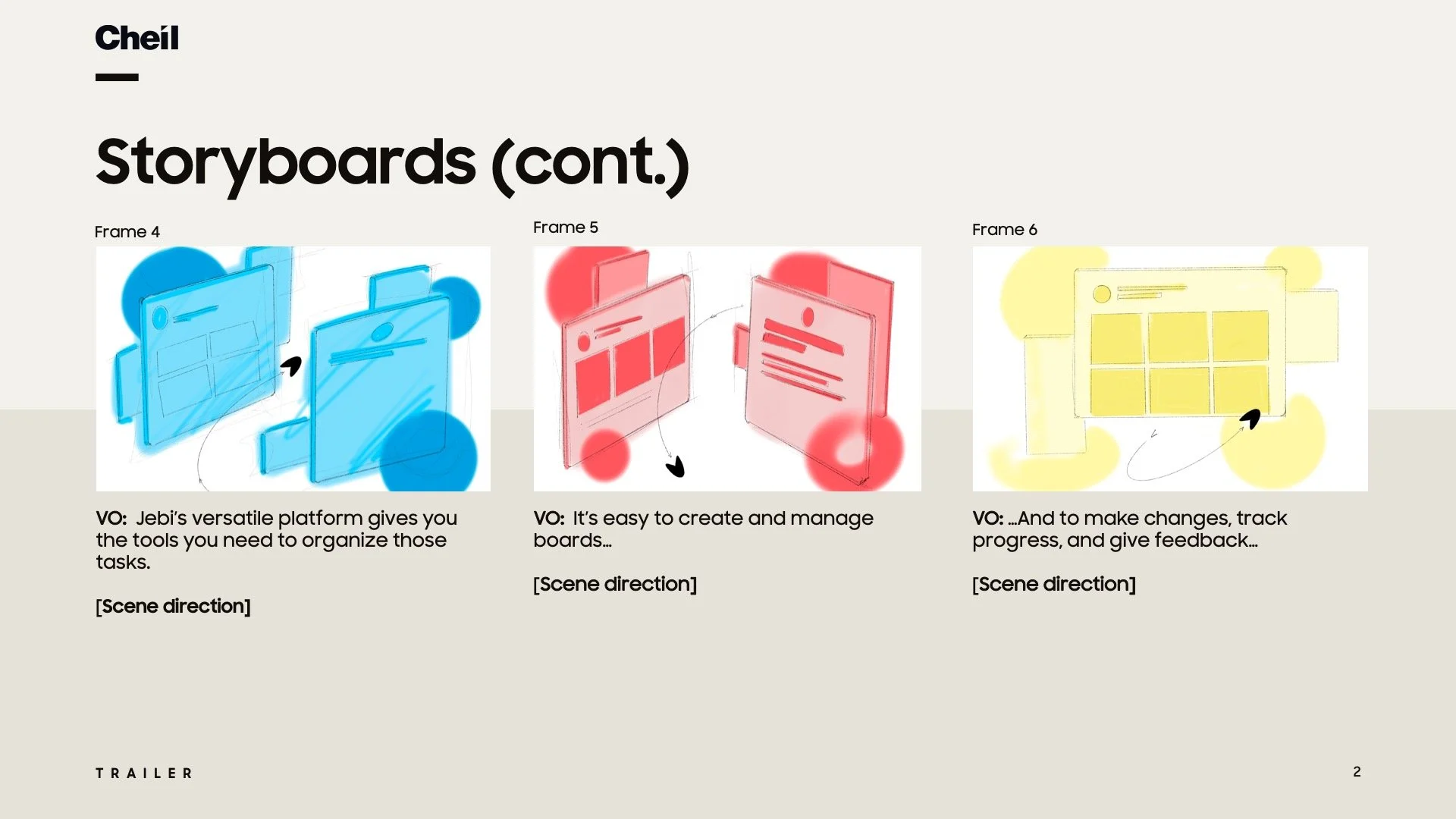 Cheil

Storyboards (cont.)

Frame 4

VO: Jebi's versatile platform gives you the tools you need to organize those tasks.

[Scene direction]

Frame 5

VO: It's easy to create and manage boards...

[Scene direction]

Frame 6

VO: ...And to make changes, track progress, and give feedback...

[Scene direction]

TRAILER

2